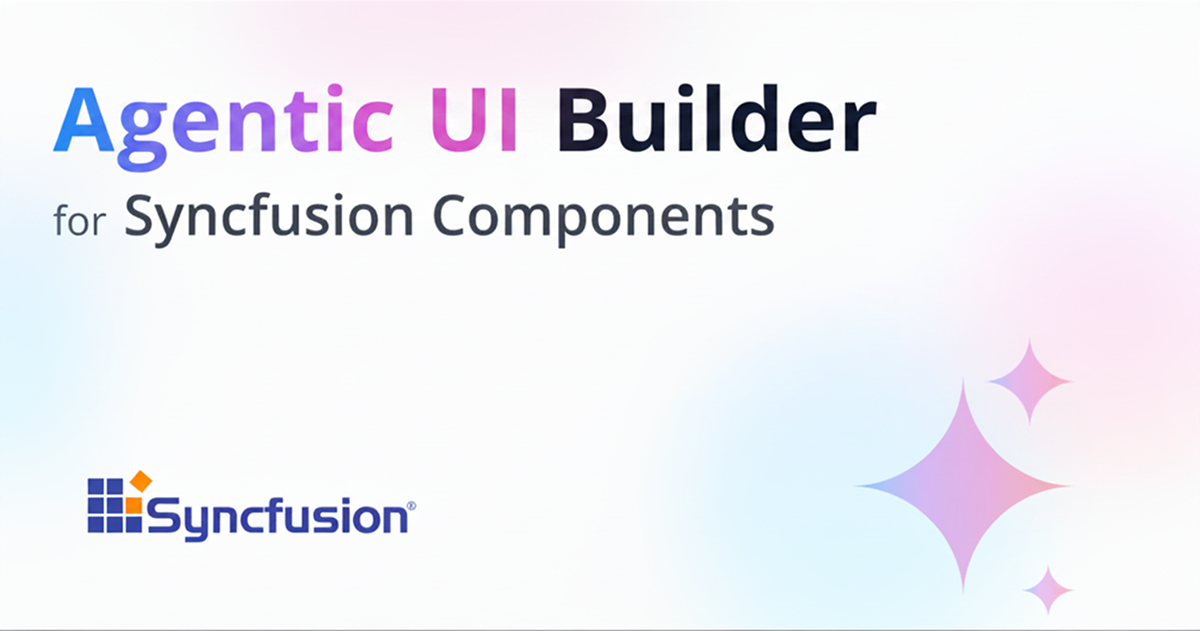 Agentic UI Builder
for Syncfusion Components

Syncfusion®